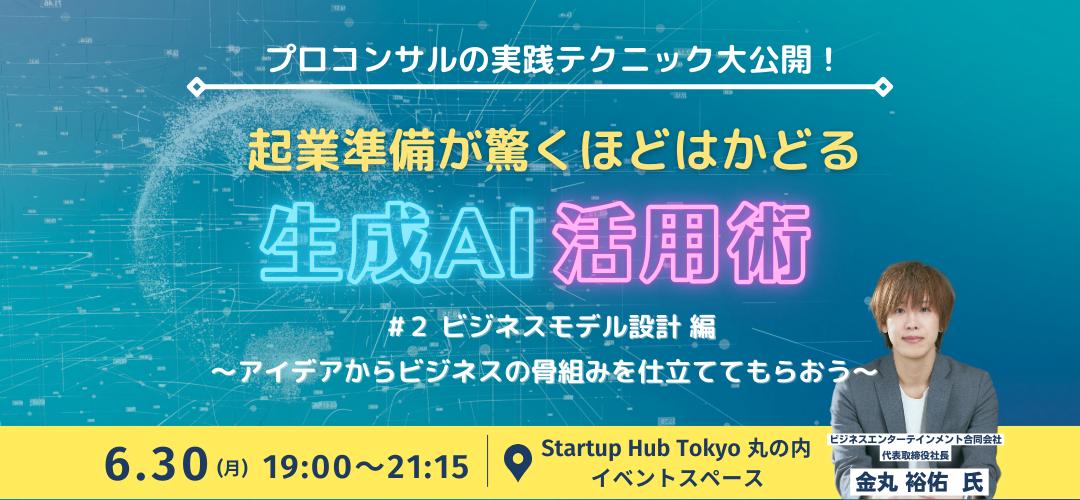 プロコンサルの実践テクニック大公開！

起業準備が驚くほどはかどる

生成AI 活用術

＃2 ビジネスモデル設計 編
〜アイデアからビジネスの骨組みを仕立ててもらおう〜

6.30（月） 19:00〜21:15

Startup Hub Tokyo 丸の内
イベントスペース

ビジネスエンターテインメント合同会社
代表取締役社長
金丸 裕佑 氏